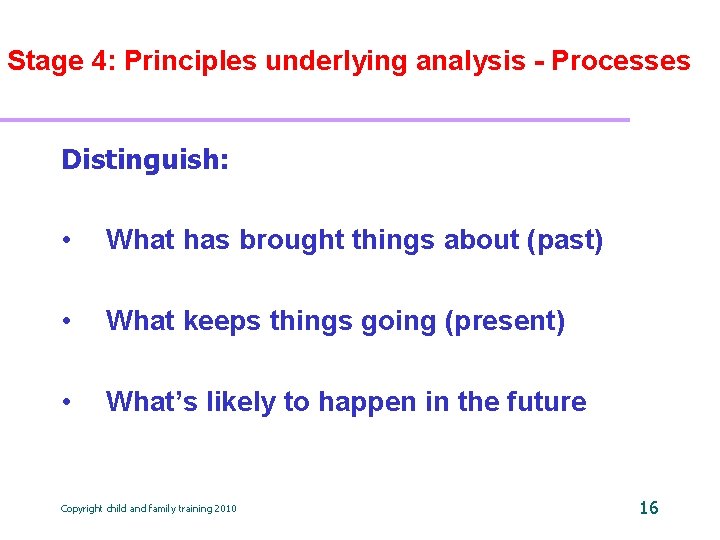 Stage 4: Principles underlying analysis - Processes

Distinguish:

• What has brought things about (past)

• What keeps things going (present)

• What's likely to happen in the future

Copyright child and family training 2010

16